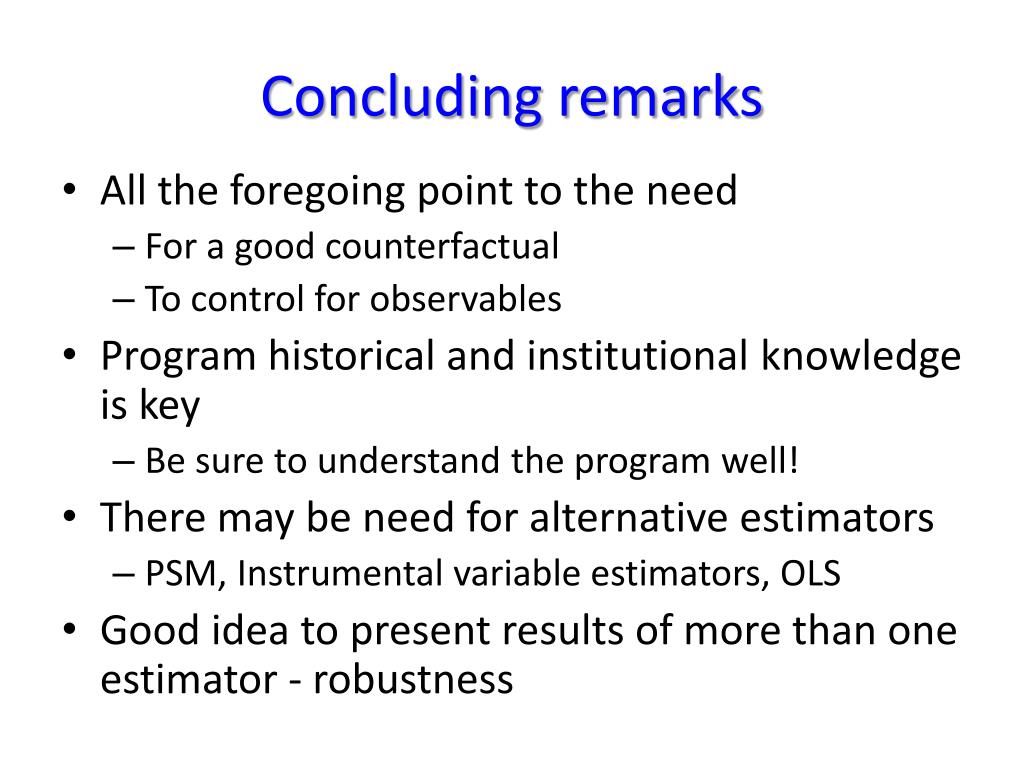 Concluding remarks

• All the foregoing point to the need
– For a good counterfactual
– To control for observables
• Program historical and institutional knowledge is key
– Be sure to understand the program well!
• There may be need for alternative estimators
– PSM, Instrumental variable estimators, OLS
• Good idea to present results of more than one estimator - robustness